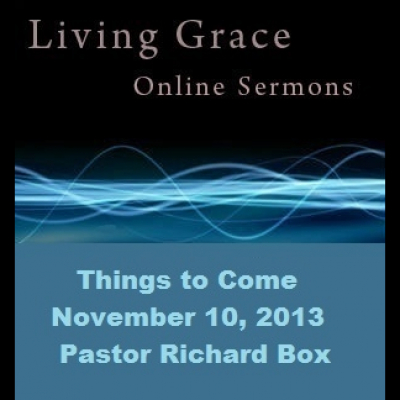 Living Grace
Online Sermons

Things to Come
November 10, 2013
Pastor Richard Box